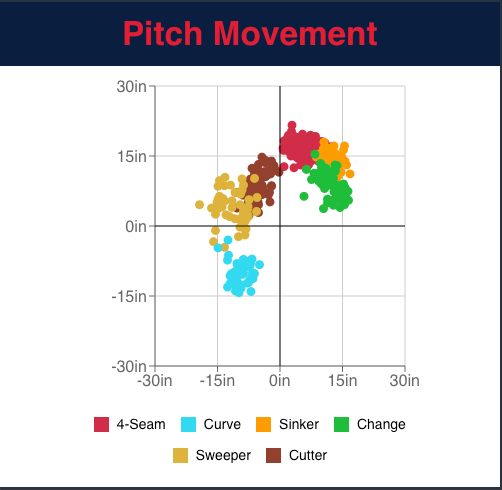 Pitch Movement

30in
15in
0in
-15in
-30in

-30in -15in 0in 15in 30in

4-Seam Curve Sinker Change
Sweeper Cutter